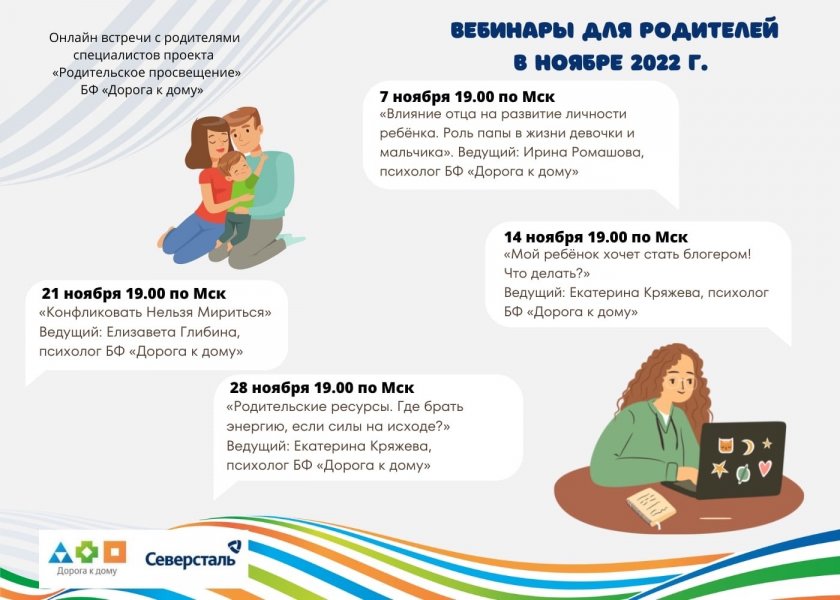 Онлайн встречи с родителями специалистов проекта «Родительское просвещение» БФ «Дорога к дому»

ВЕБИНАРЫ ДЛЯ РОДИТЕЛЕЙ В НОЯБРЕ 2022 Г.

7 ноября 19.00 по Мск
«Влияние отца на развитие личности ребёнка. Роль папы в жизни девочки и мальчика». Ведущий: Ирина Ромашова, психолог БФ «Дорога к дому»

14 ноября 19.00 по Мск
«Мой ребёнок хочет стать блогером! Что делать?»
Ведущий: Екатерина Кряжева, психолог БФ «Дорога к дому»

21 ноября 19.00 по Мск
«Конфликовать Нельзя Мириться»
Ведущий: Елизавета Глибина, психолог БФ «Дорога к дому»

28 ноября 19.00 по Мск
«Родительские ресурсы. Где брать энергию, если силы на исходе?»
Ведущий: Екатерина Кряжева, психолог БФ «Дорога к дому»

Дорога к дому

Северсталь